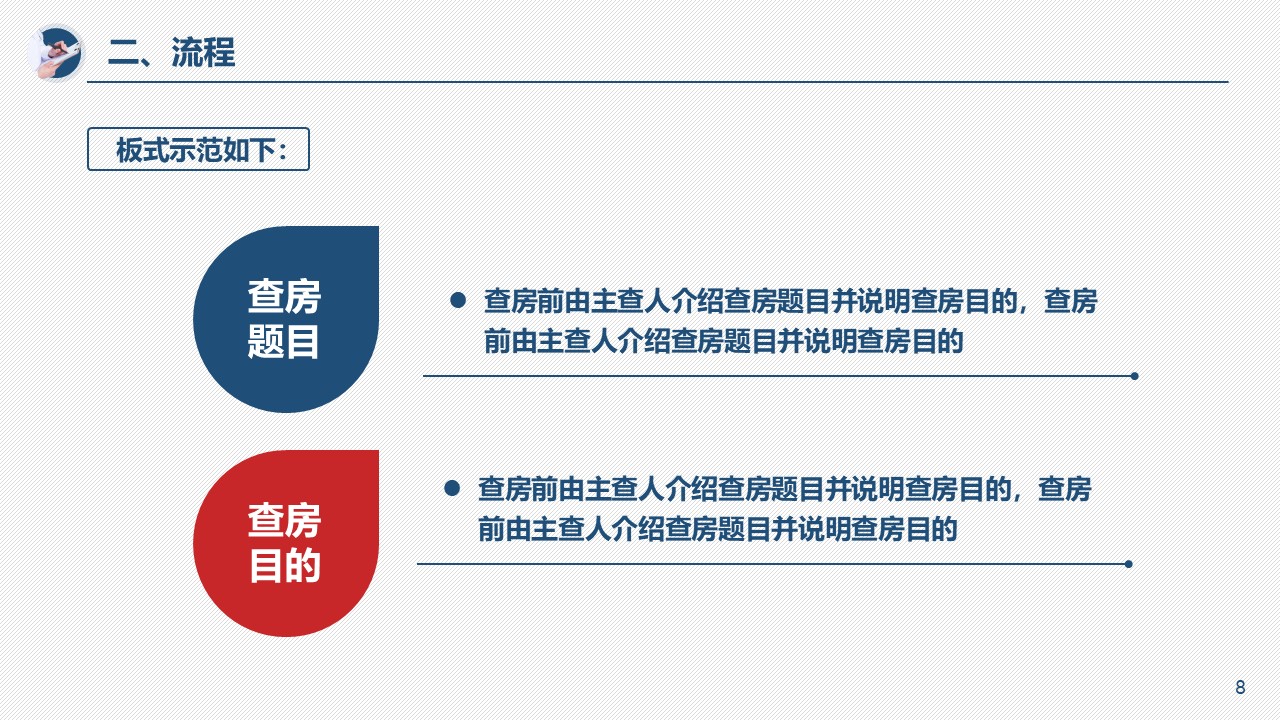 二、流程

板式示范如下：

查房题目

● 查房前由主查人介绍查房题目并说明查房目的，查房前由主查人介绍查房题目并说明查房目的

查房目的

● 查房前由主查人介绍查房题目并说明查房目的，查房前由主查人介绍查房题目并说明查房目的

8